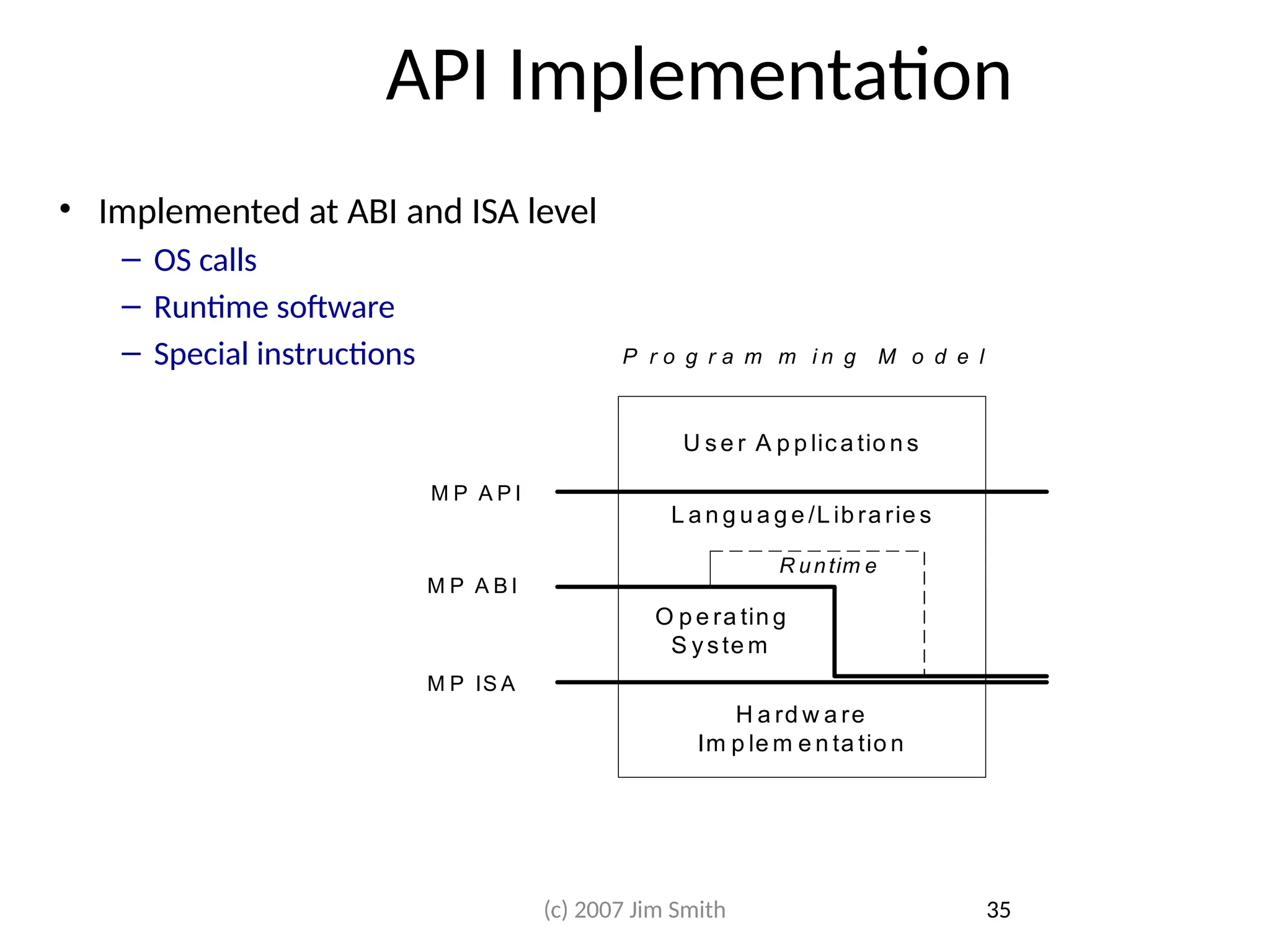 API Implementation

• Implemented at ABI and ISA level
– OS calls
– Runtime software
– Special instructions

Programming Model

User Applications

MP API

Language/Libraries

Runtime

MP ABI

Operating System

MP ISA

Hardware Implementation

(c) 2007 Jim Smith

35